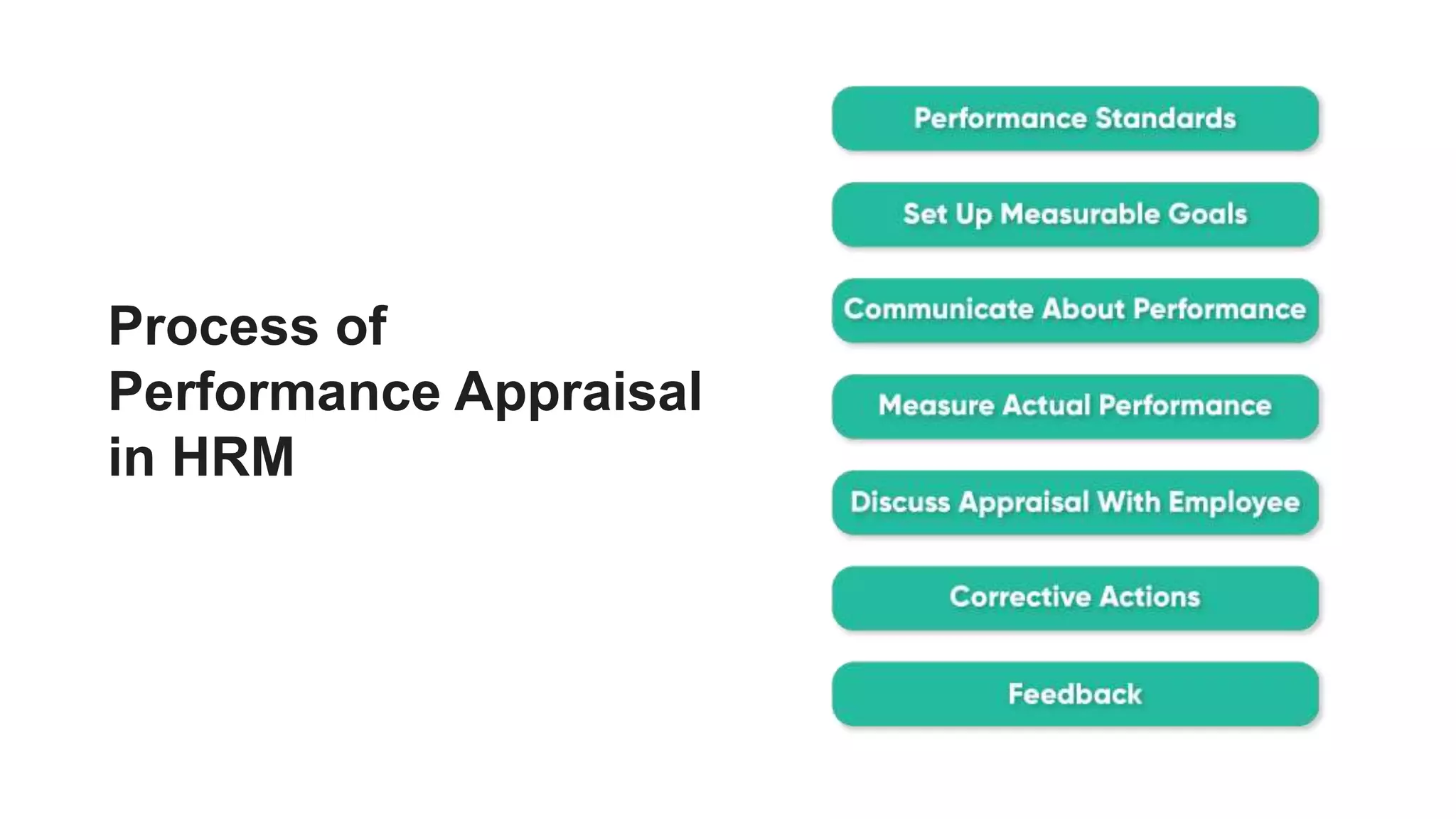 Process of Performance Appraisal in HRM

Performance Standards

Set Up Measurable Goals

Communicate About Performance

Measure Actual Performance

Discuss Appraisal With Employee

Corrective Actions

Feedback